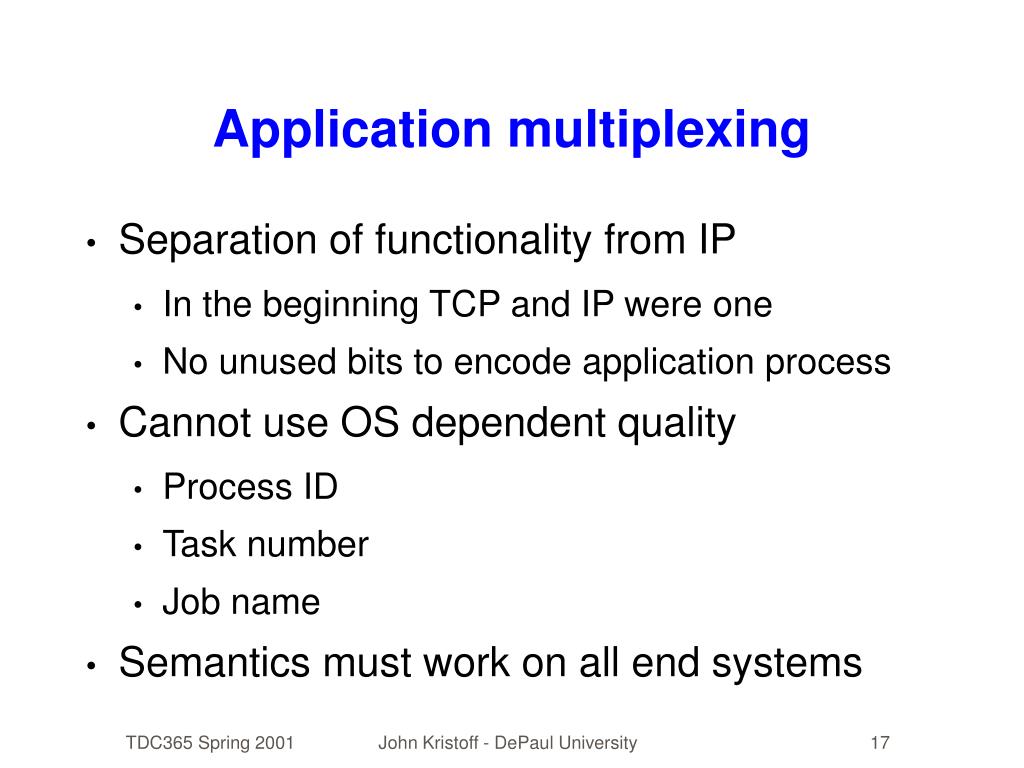 Application multiplexing

• Separation of functionality from IP
  • In the beginning TCP and IP were one
  • No unused bits to encode application process
• Cannot use OS dependent quality
  • Process ID
  • Task number
  • Job name
• Semantics must work on all end systems

TDC365 Spring 2001 John Kristoff - DePaul University 17